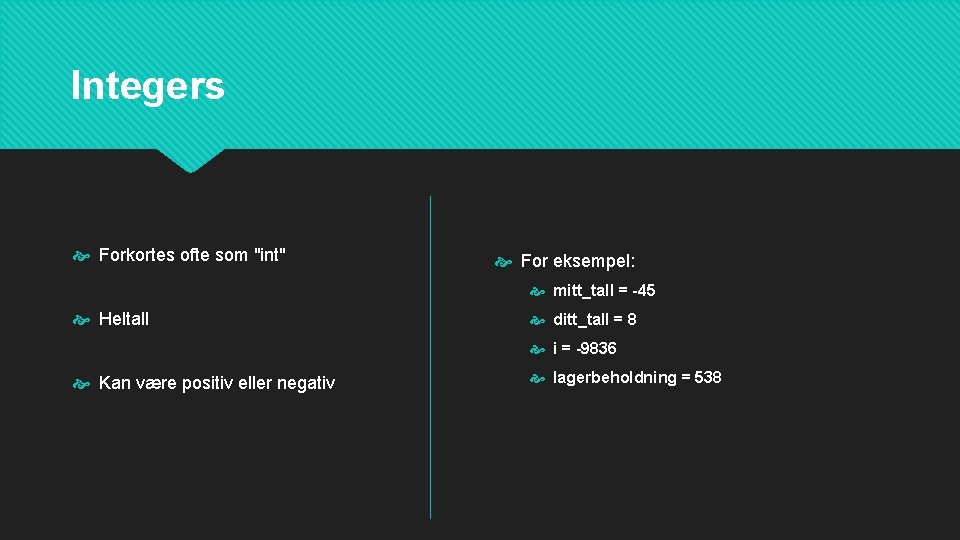 Integers

Forkortes ofte som "int"

Heltall

Kan være positiv eller negativ

For eksempel:

mitt_tall = -45

ditt_tall = 8

i = -9836

lagerbeholdning = 538